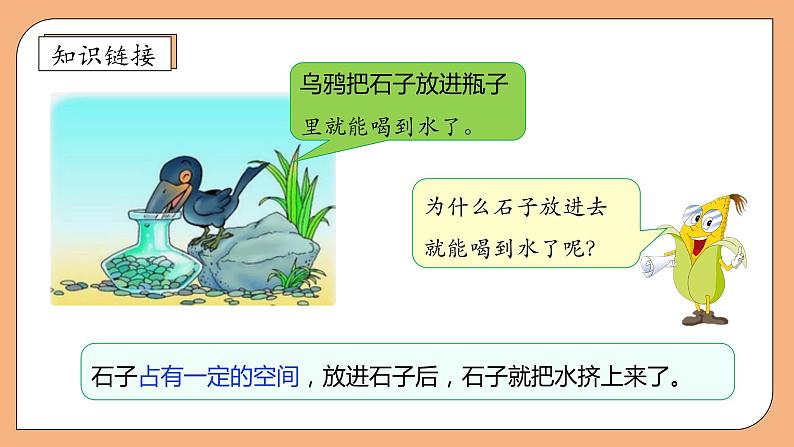 知识链接

乌鸦把石子放进瓶子里就能喝到水了。

为什么石子放进去就能喝到水了呢?

石子占有一定的空间，放进石子后，石子就把水挤上来了。